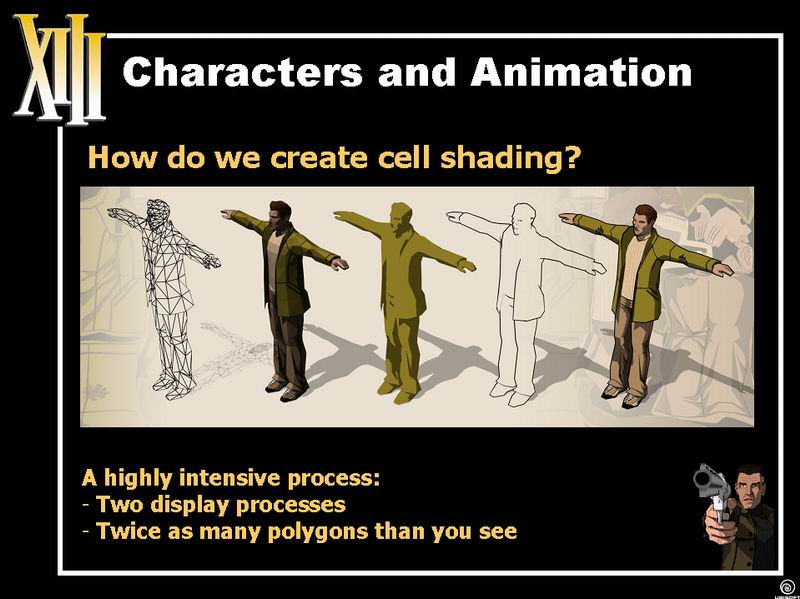 XIII

Characters and Animation

How do we create cell shading?

A highly intensive process:
- Two display processes
- Twice as many polygons than you see

UBISOFT